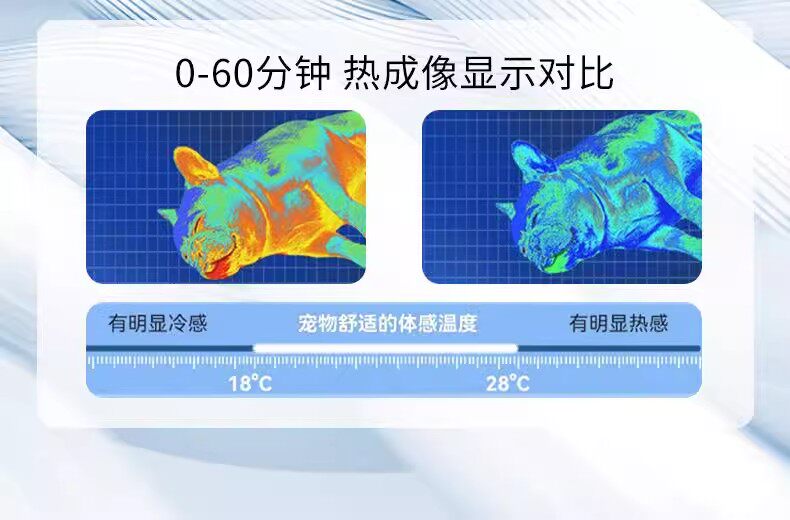 0-60分钟 热成像显示对比

有明显冷感 宠物舒适的体感温度 有明显热感

18°C 28°C